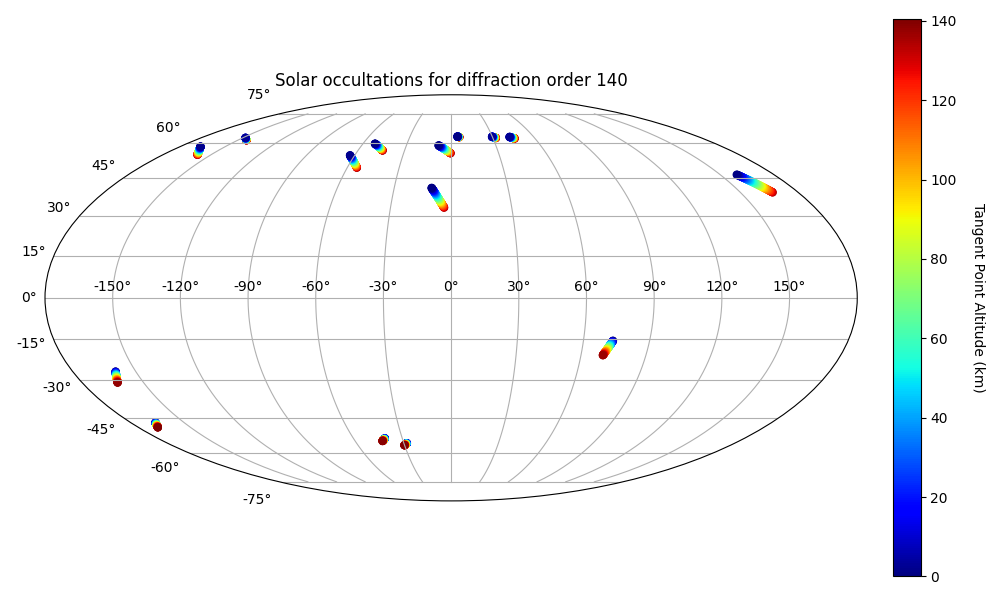 Solar occultations for diffraction order 140

75°
60°
45°
30°
15°
0°
-15°
-30°
-45°
-60°
-75°

-150° -120° -90° -60° -30° 0° 30° 60° 90° 120° 150°

140
120
100
80
60
40
20
0

Tangent Point Altitude (km)